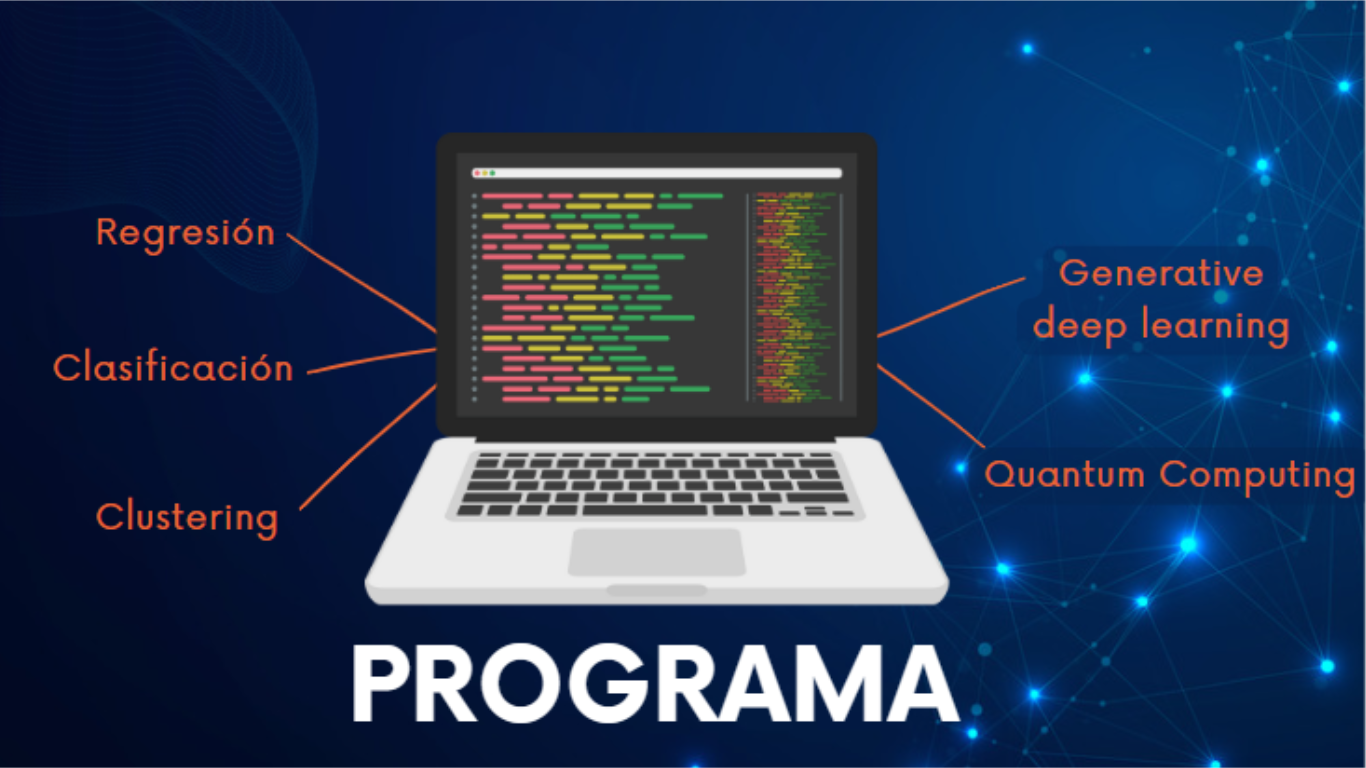 Regresión

Clasificación

Clustering

Generative deep learning

Quantum Computing

PROGRAMA